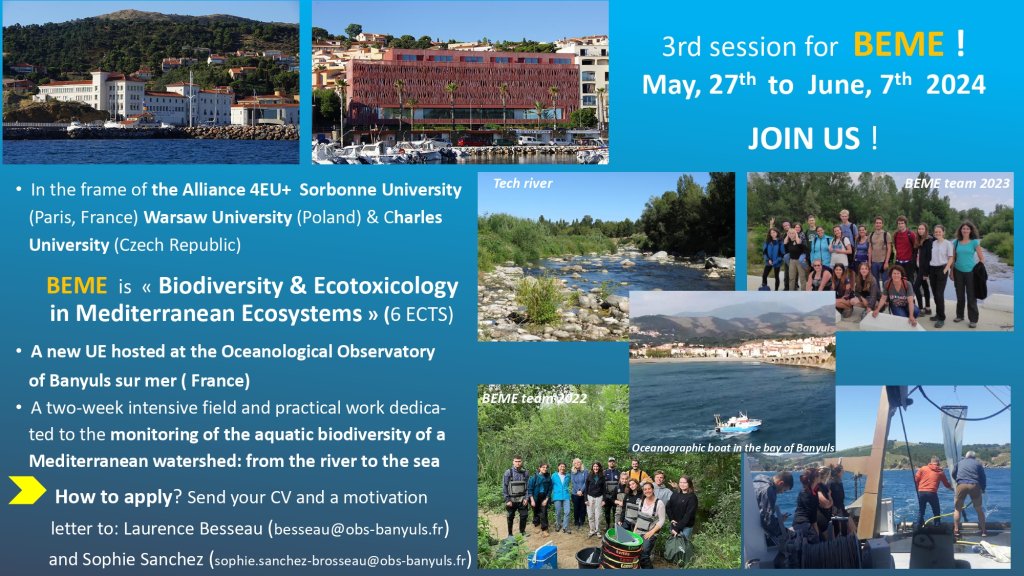 3rd session for BEME !
May, 27$^{th}$ to June, 7$^{th}$ 2024

JOIN US !

• In the frame of the Alliance 4EU+ Sorbonne University (Paris, France) Warsaw University (Poland) & Charles University (Czech Republic)

BEME is « Biodiversity & Ecotoxicology in Mediterranean Ecosystems » (6 ECTS)

• A new UE hosted at the Oceanological Observatory of Banyuls sur mer ( France)

• A two-week intensive field and practical work dedicated to the monitoring of the aquatic biodiversity of a Mediterranean watershed: from the river to the sea

How to apply? Send your CV and a motivation letter to: Laurence Besseau (besseau@obs-banyuls.fr) and Sophie Sanchez (sophie.sanchez-brosseau@obs-banyuls.fr)

Tech river

BEME team 2023

BEME team 2022

Oceanographic boat in the bay of Banyuls